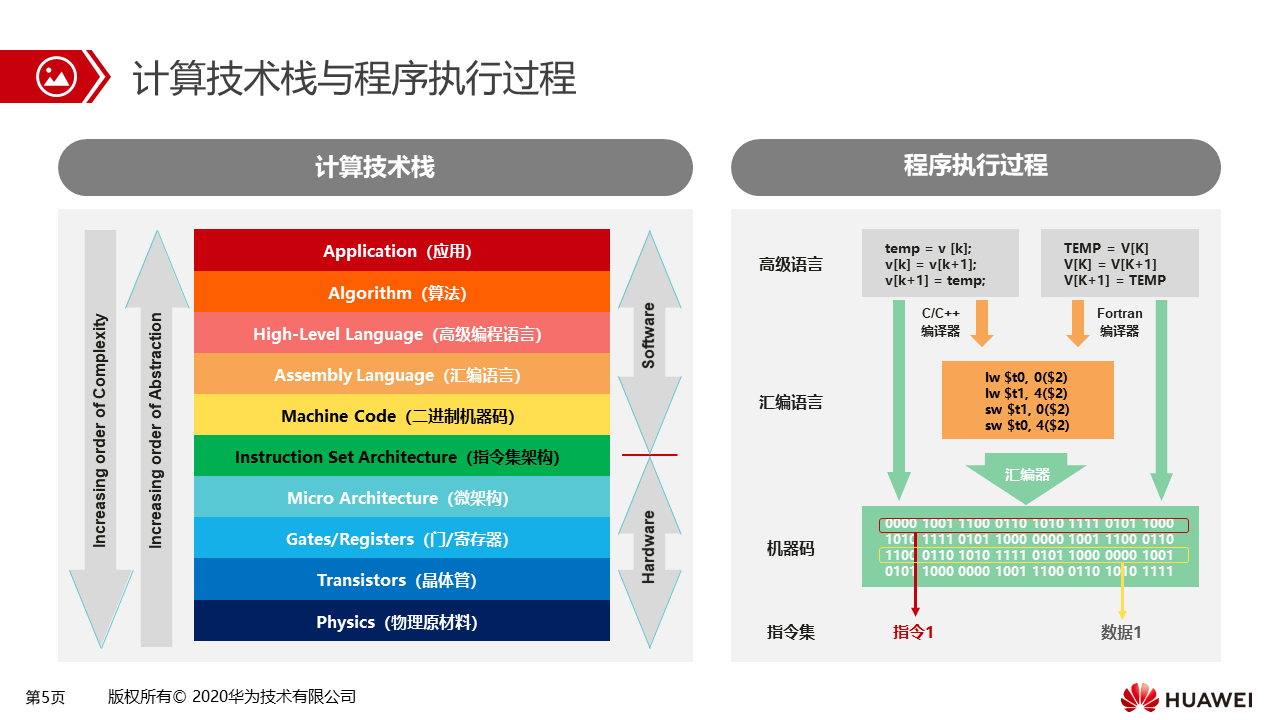 计算技术栈与程序执行过程

计算技术栈

Increasing order of Complexity

Increasing order of Abstraction

Application（应用）
Algorithm（算法）
High-Level Language（高级编程语言）
Assembly Language（汇编语言）
Machine Code（二进制机器码）
Instruction Set Architecture（指令集架构）
Micro Architecture（微架构）
Gates/Registers（门/寄存器）
Transistors（晶体管）
Physics（物理原材料）

Software

Hardware

程序执行过程

高级语言

temp = v [k];
v[k] = v[k+1];
v[k+1] = temp;

TEMP = V[K]
V[K] = V[K+1]
V[K+1] = TEMP

C/C++
编译器

Fortran
编译器

汇编语言

lw $t0, 0($2)
lw $t1, 4($2)
sw $t1, 0($2)
sw $t0, 4($2)

汇编器

机器码

0000 1001 1100 0110 1010 1111 0101 1000
1010 1111 0101 1000 0000 1001 1100 0110
1100 0110 1010 1111 0101 1000 0000 1001
0101 1000 0000 1001 1100 0110 1010 1111

指令集

指令1

数据1

第5页　版权所有© 2020华为技术有限公司

HUAWEI